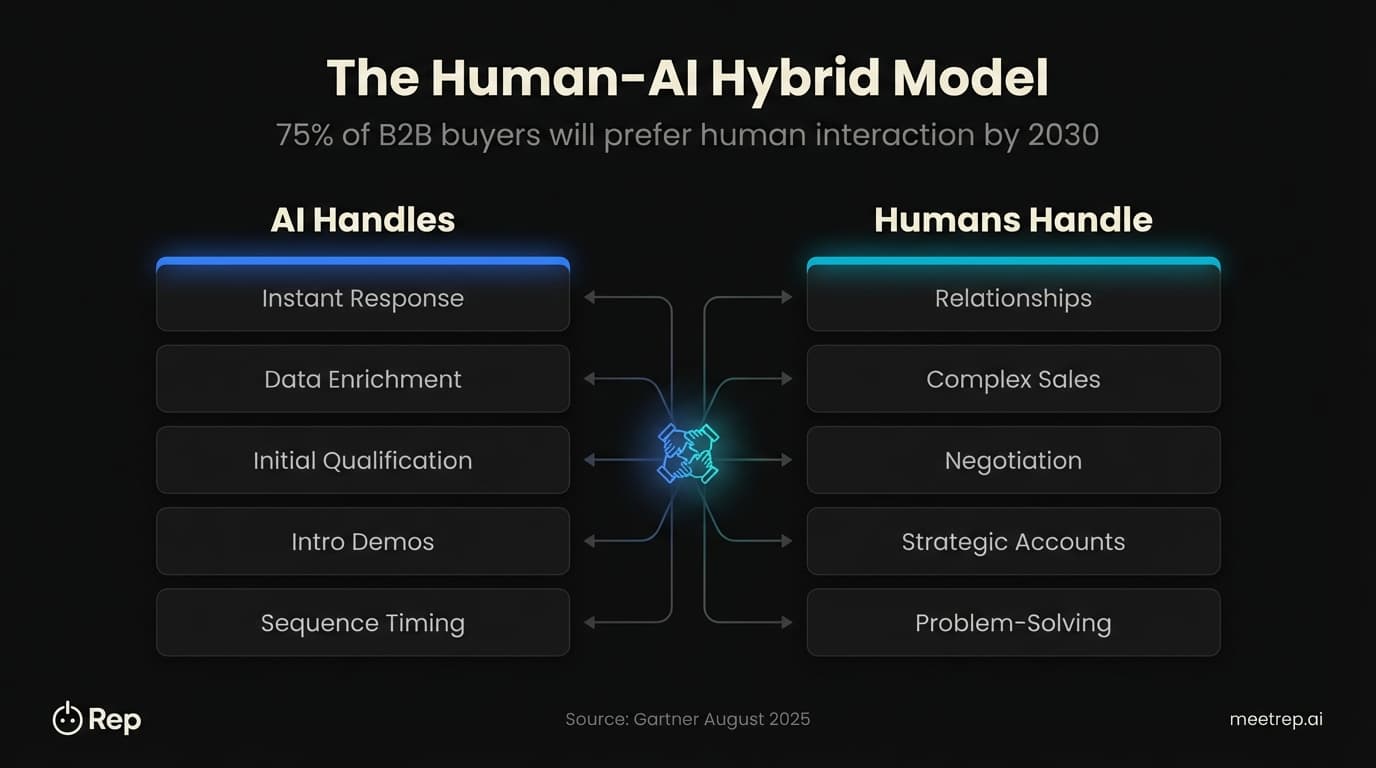 The Human-AI Hybrid Model

75% of B2B buyers will prefer human interaction by 2030

AI Handles

Instant Response

Data Enrichment

Initial Qualification

Intro Demos

Sequence Timing

Humans Handle

Relationships

Complex Sales

Negotiation

Strategic Accounts

Problem-Solving

Rep

Source: Gartner August 2025

meetrep.ai